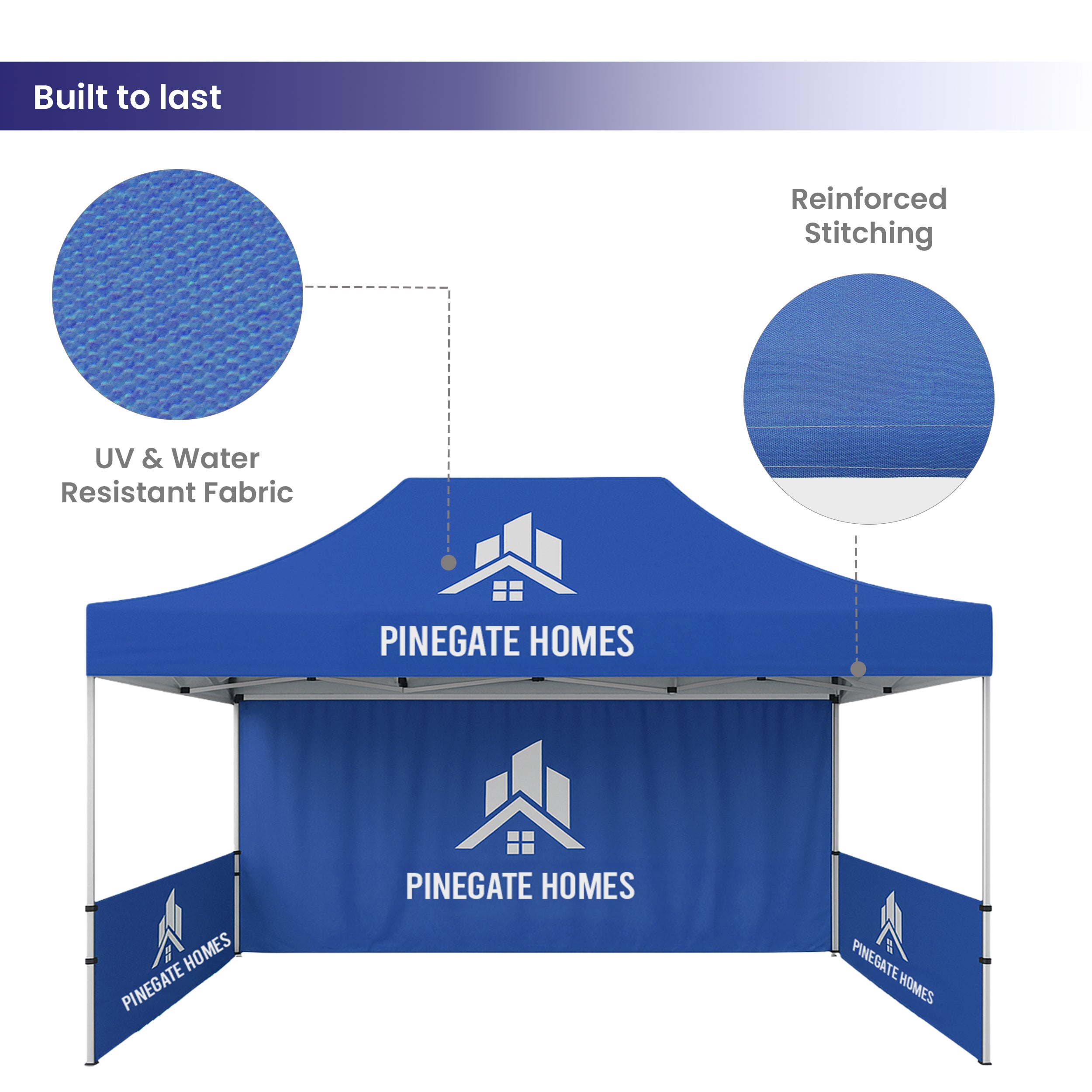 Built to last

UV & Water Resistant Fabric

Reinforced Stitching

PINEGATE HOMES

PINEGATE HOMES

PINEGATE HOMES

PINEGATE HOMES